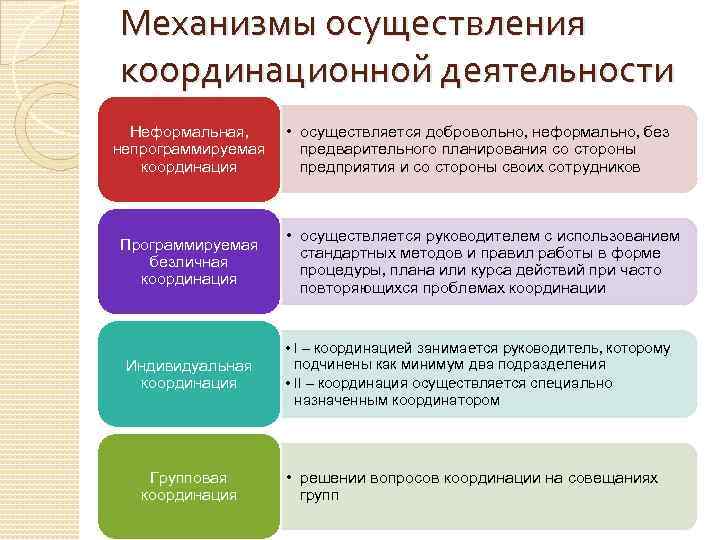 Механизмы осуществления координационной деятельности

Неформальная, непрограммируемая координация

• осуществляется добровольно, неформально, без предварительного планирования со стороны предприятия и со стороны своих сотрудников

Программируемая безличная координация

• осуществляется руководителем с использованием стандартных методов и правил работы в форме процедуры, плана или курса действий при часто повторяющихся проблемах координации

Индивидуальная координация

• I – координацией занимается руководитель, которому подчинены как минимум два подразделения
• II – координация осуществляется специально назначенным координатором

Групповая координация

• решении вопросов координации на совещаниях групп